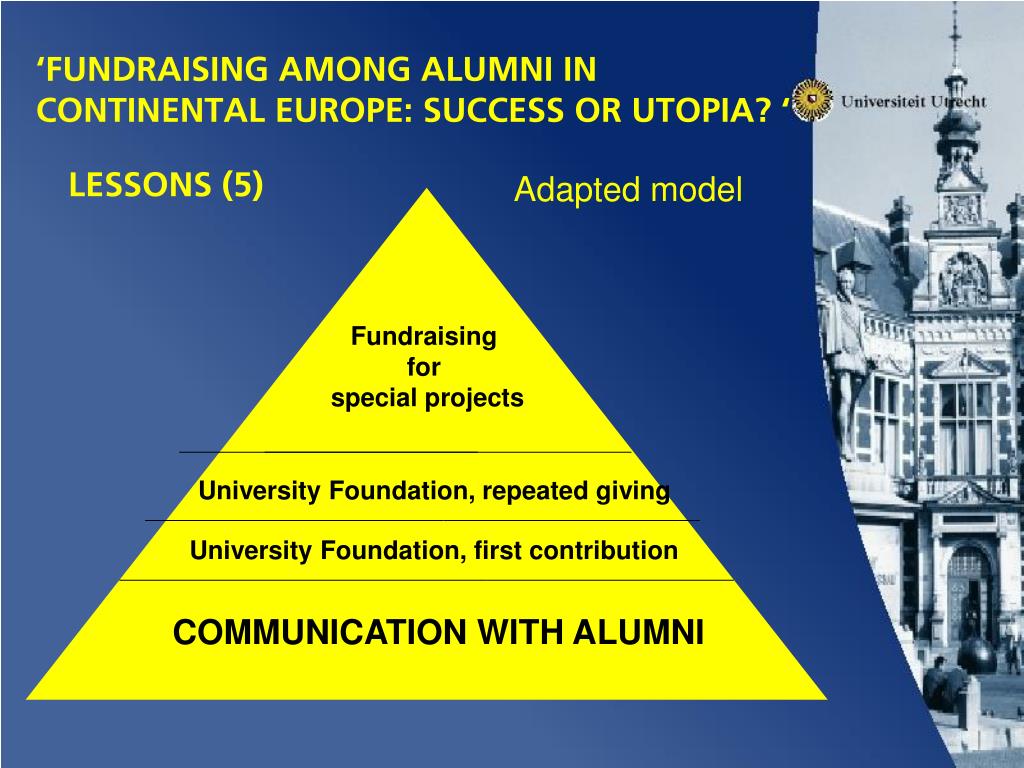 ‘FUNDRAISING AMONG ALUMNI IN CONTINENTAL EUROPE: SUCCESS OR UTOPIA? ‘

Universiteit Utrecht

LESSONS (5)

Adapted model

Fundraising
for
special projects

University Foundation, repeated giving

University Foundation, first contribution

COMMUNICATION WITH ALUMNI